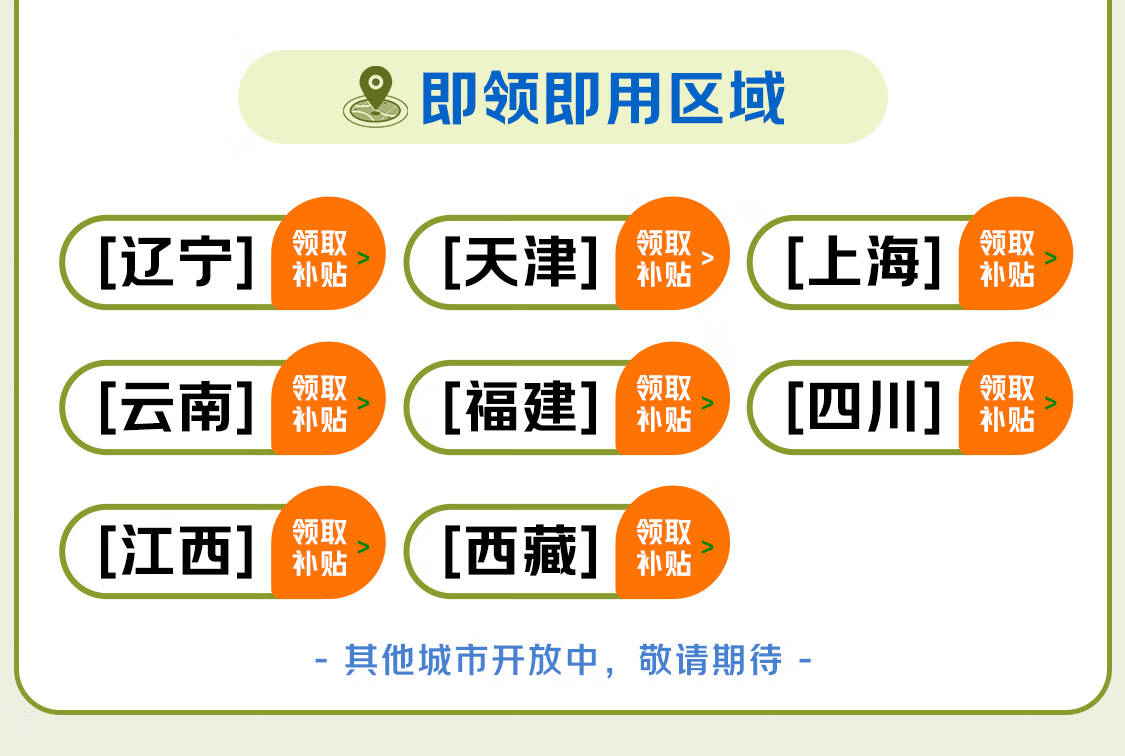 即领即用区域

[辽宁] 领取补贴 >
[天津] 领取补贴 >
[上海] 领取补贴 >
[云南] 领取补贴 >
[福建] 领取补贴 >
[四川] 领取补贴 >
[江西] 领取补贴 >
[西藏] 领取补贴 >

- 其他城市开放中，敬请期待 -